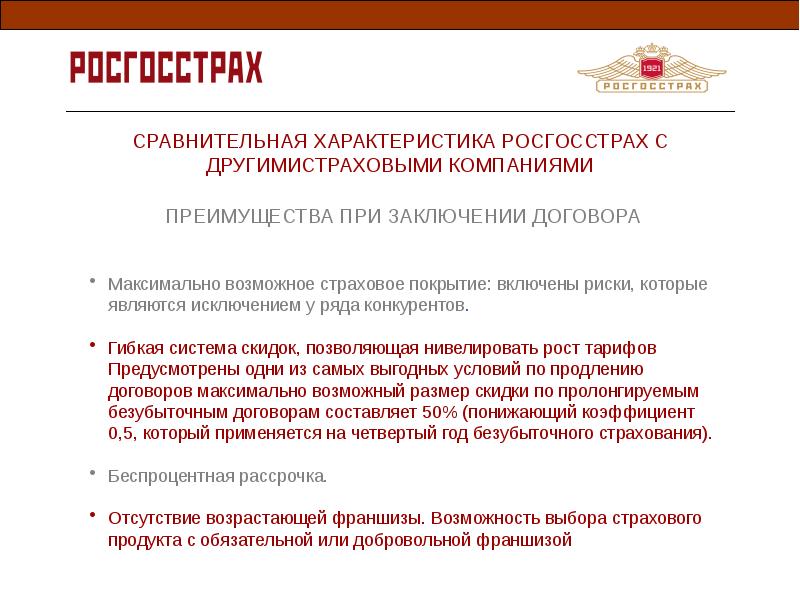 РОСГОССТРАХ

1921
РОСГОССТРАХ

СРАВНИТЕЛЬНАЯ ХАРАКТЕРИСТИКА РОСГОССТРАХ С ДРУГИМИСТРАХОВЫМИ КОМПАНИЯМИ

ПРЕИМУЩЕСТВА ПРИ ЗАКЛЮЧЕНИИ ДОГОВОРА

• Максимально возможное страховое покрытие: включены риски, которые являются исключением у ряда конкурентов.

• Гибкая система скидок, позволяющая нивелировать рост тарифов Предусмотрены одни из самых выгодных условий по продлению договоров максимально возможный размер скидки по пролонгируемым безубыточным договорам составляет 50% (понижающий коэффициент 0,5, который применяется на четвертый год безубыточного страхования).

• Беспроцентная рассрочка.

• Отсутствие возрастающей франшизы. Возможность выбора страхового продукта с обязательной или добровольной франшизой